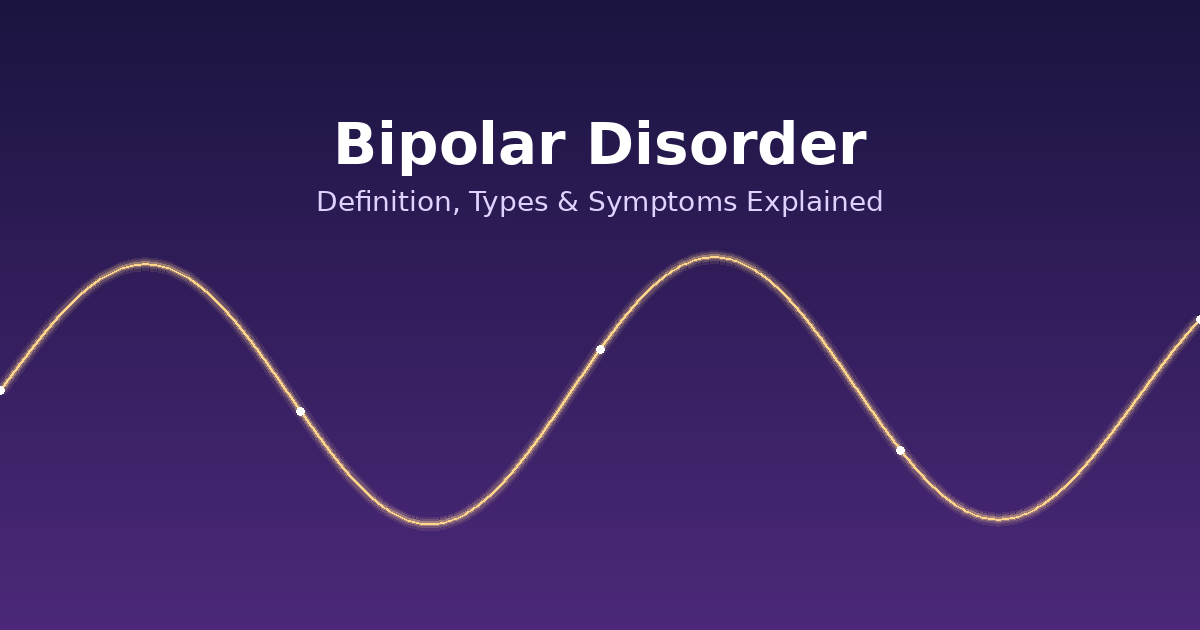 Bipolar Disorder

Definition, Types & Symptoms Explained